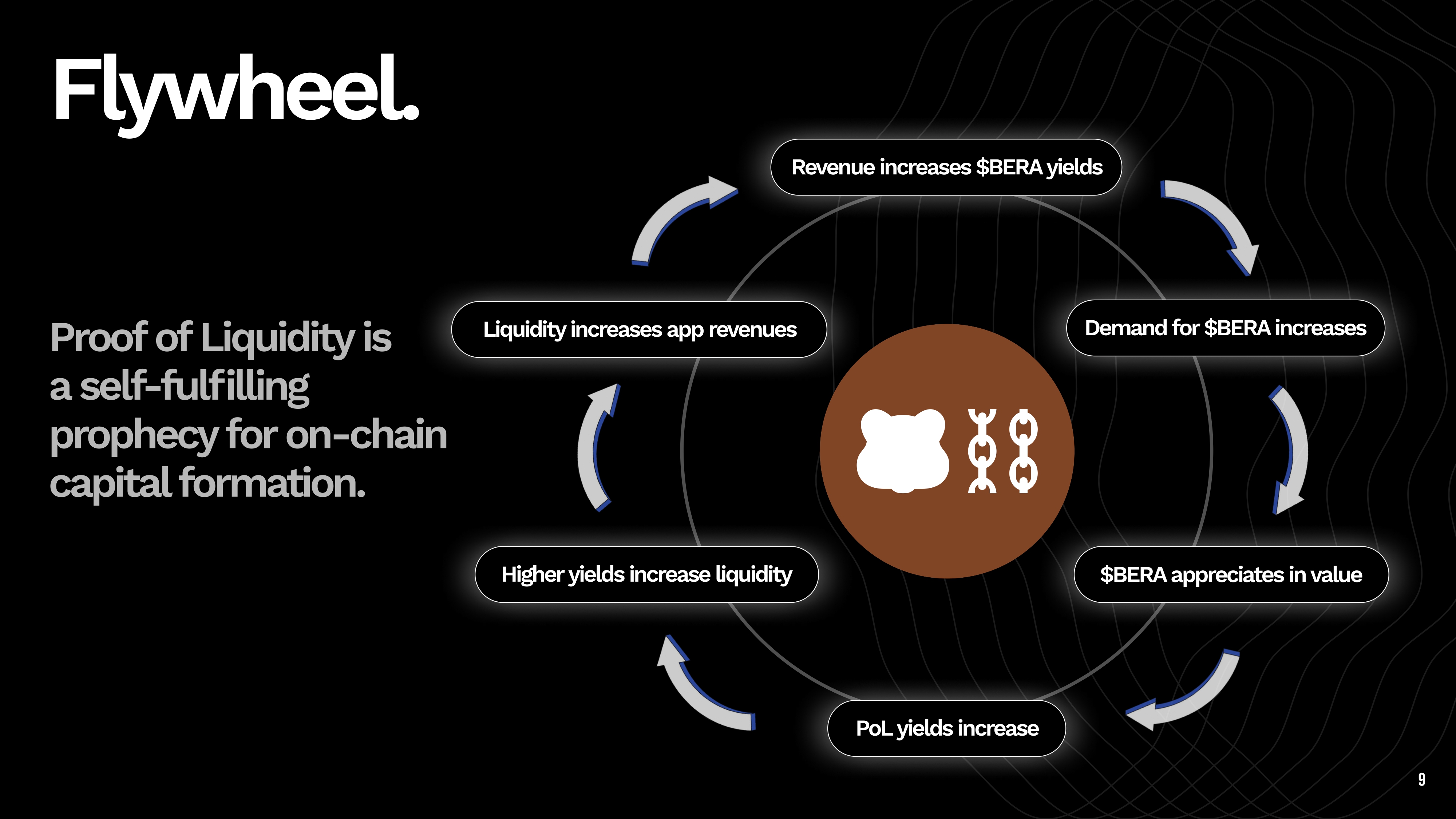 Flywheel.

Proof of Liquidity is a self-fulfilling prophecy for on-chain capital formation.

Revenue increases \$BERA yields

Demand for \$BERA increases

\$BERA appreciates in value

PoL yields increase

Higher yields increase liquidity

Liquidity increases app revenues

9